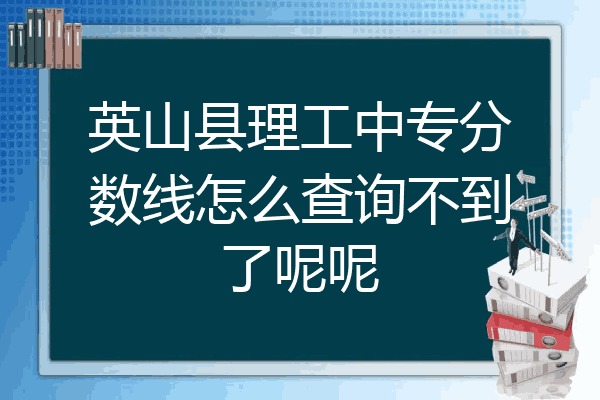 英山县理工中专分数线怎么查询不到了呢呢